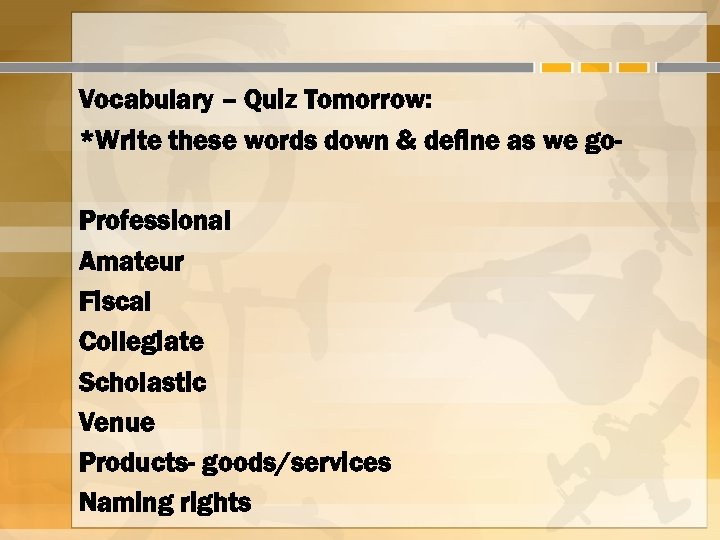 Vocabulary – Quiz Tomorrow:
*Write these words down & define as we go-

Professional
Amateur
Fiscal
Collegiate
Scholastic
Venue
Products- goods/services
Naming rights